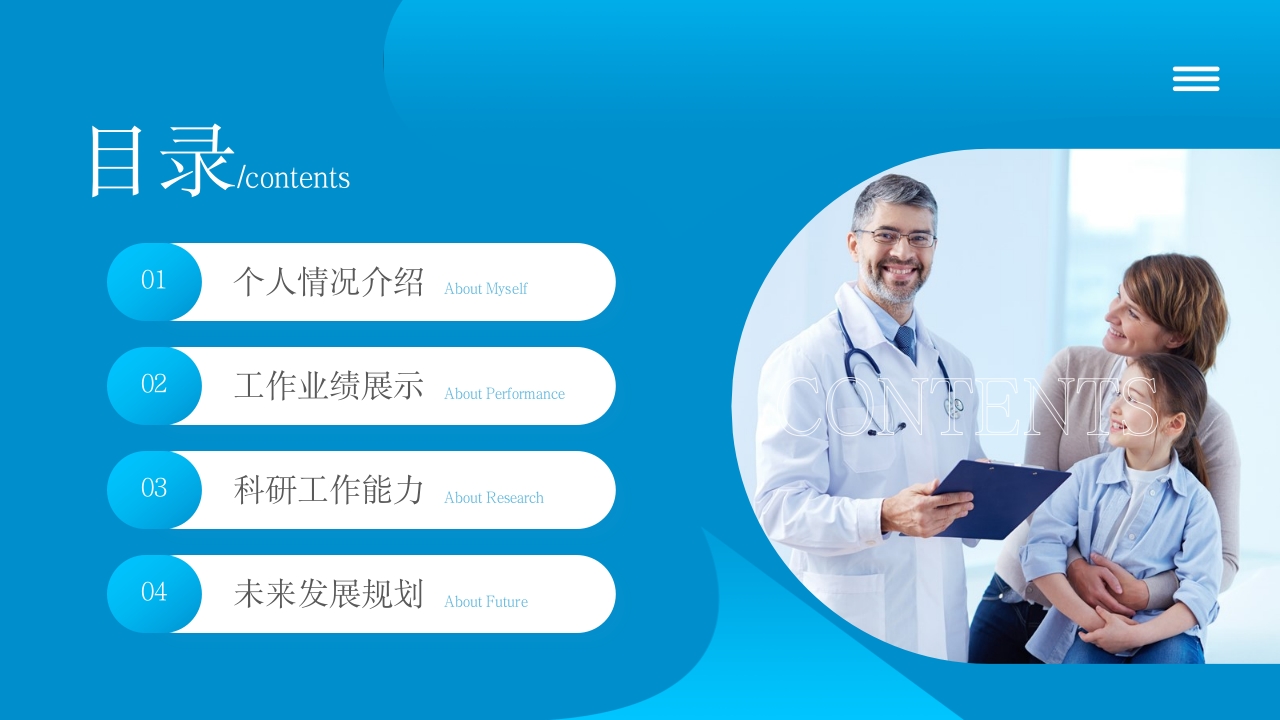 目录/contents

01 个人情况介绍 About Myself

02 工作业绩展示 About Performance

03 科研工作能力 About Research

04 未来发展规划 About Future

CONTENTS